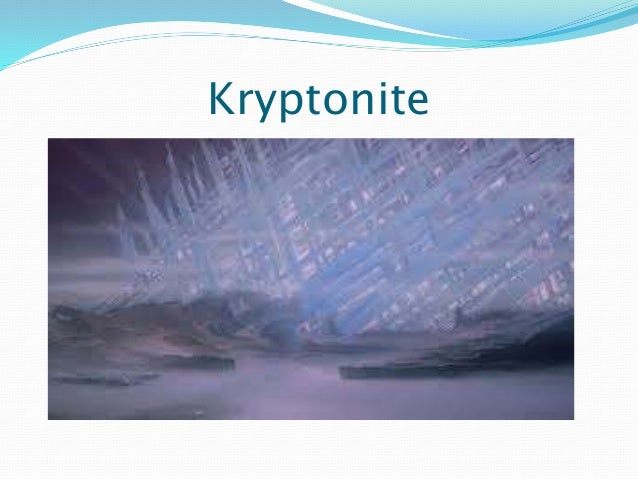 Kryptonite